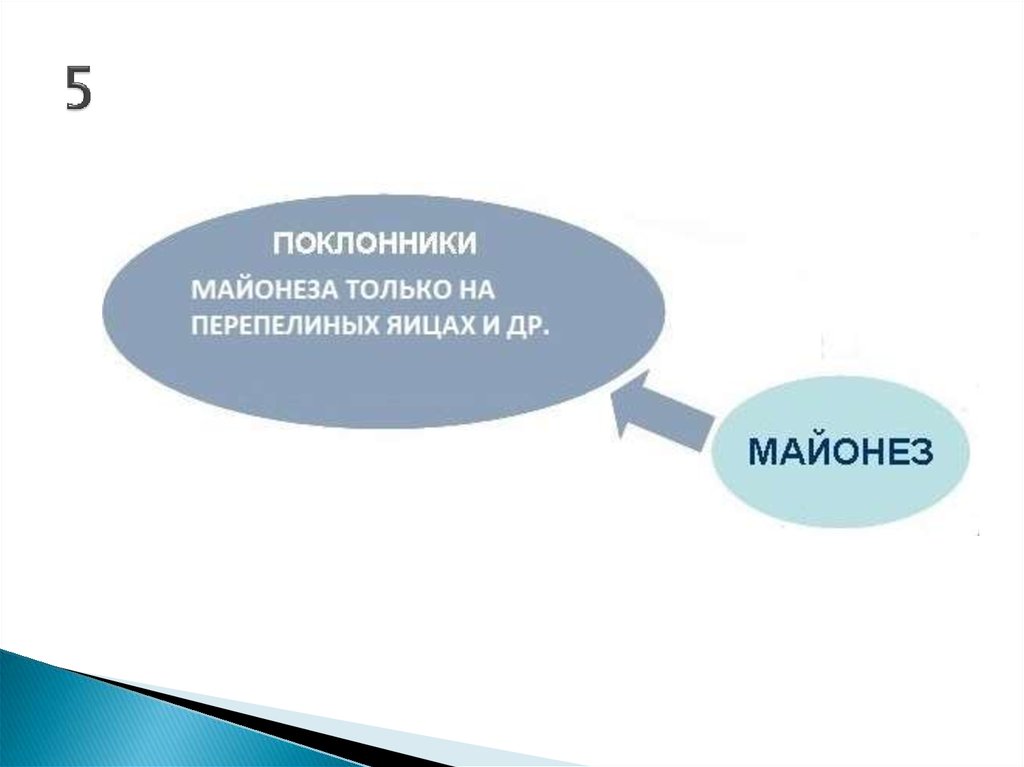 5

ПОКЛОННИКИ

МАЙОНЕЗА ТОЛЬКО НА ПЕРЕПЕЛИНЫХ ЯИЦАХ И ДР.

МАЙОНЕЗ